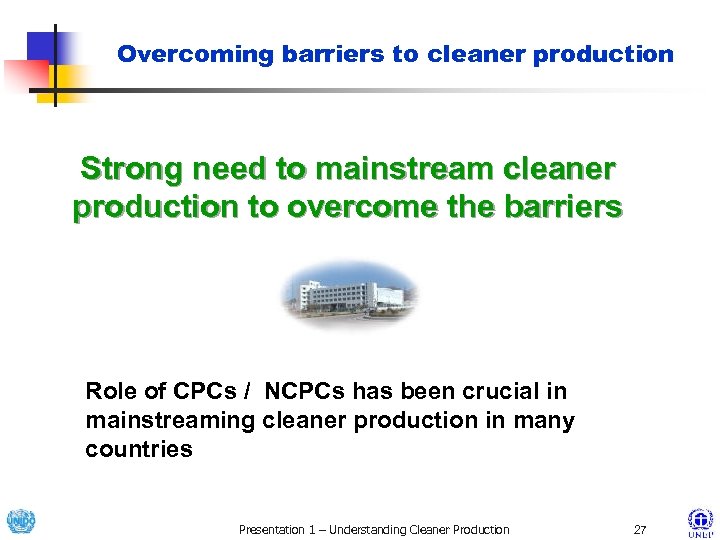 Overcoming barriers to cleaner production

Strong need to mainstream cleaner production to overcome the barriers

Role of CPCs / NCPCs has been crucial in mainstreaming cleaner production in many countries

UNIDO

Presentation 1 – Understanding Cleaner Production

27

UNEP